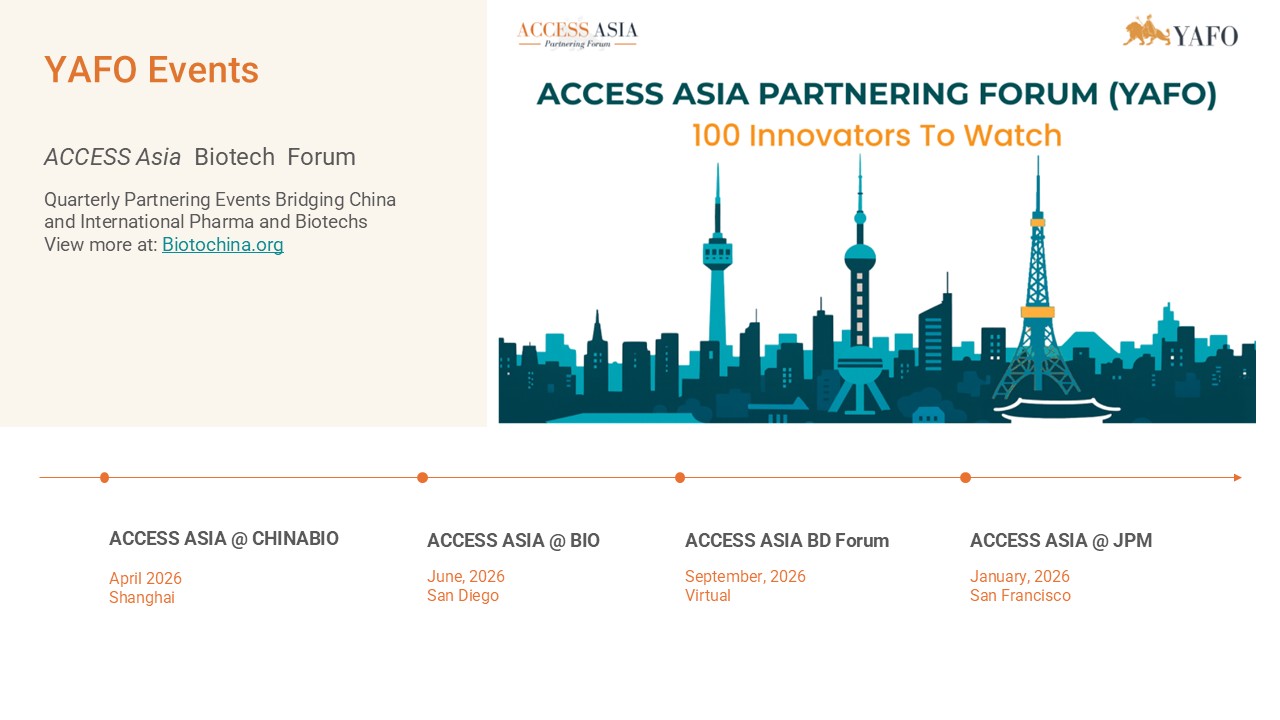 YAFO Events

ACCESS Asia Biotech Forum

Quarterly Partnering Events Bridging China and International Pharma and Biotechs
View more at: Biotochina.org

ACCESS ASIA
Partnering Forum

YAFO

ACCESS ASIA PARTNERING FORUM (YAFO)
100 Innovators To Watch

ACCESS ASIA @ CHINABIO
April 2026
Shanghai

ACCESS ASIA @ BIO
June, 2026
San Diego

ACCESS ASIA BD Forum
September, 2026
Virtual

ACCESS ASIA @ JPM
January, 2026
San Francisco